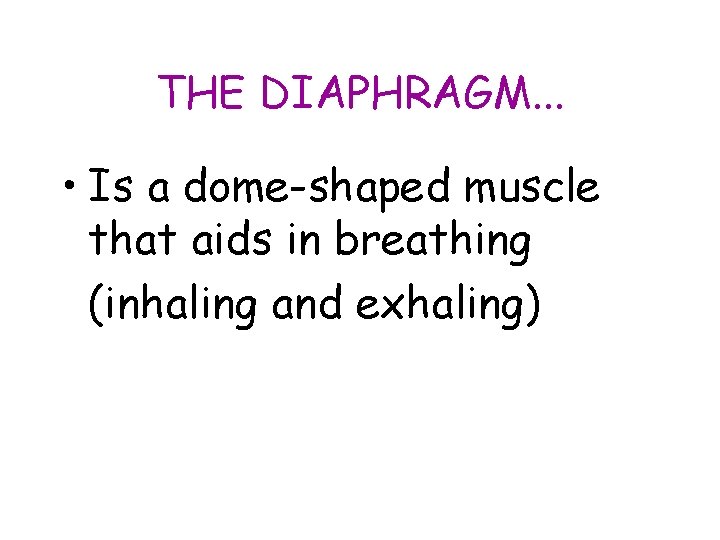 THE DIAPHRAGM...

• Is a dome-shaped muscle that aids in breathing (inhaling and exhaling)